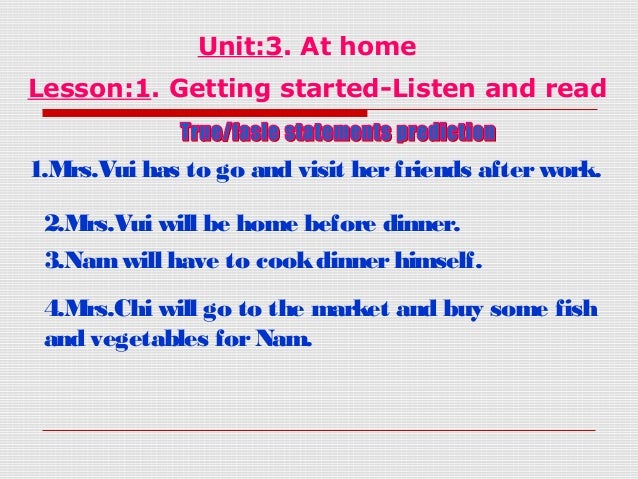 Unit:3. At home

Lesson:1. Getting started-Listen and read

True/fasle statements prediction

1.Mrs.Vui has to go and visit her friends after work.

2.Mrs.Vui will be home before dinner.

3.Nam will have to cook dinner himself.

4.Mrs.Chi will go to the market and buy some fish and vegetables for Nam.